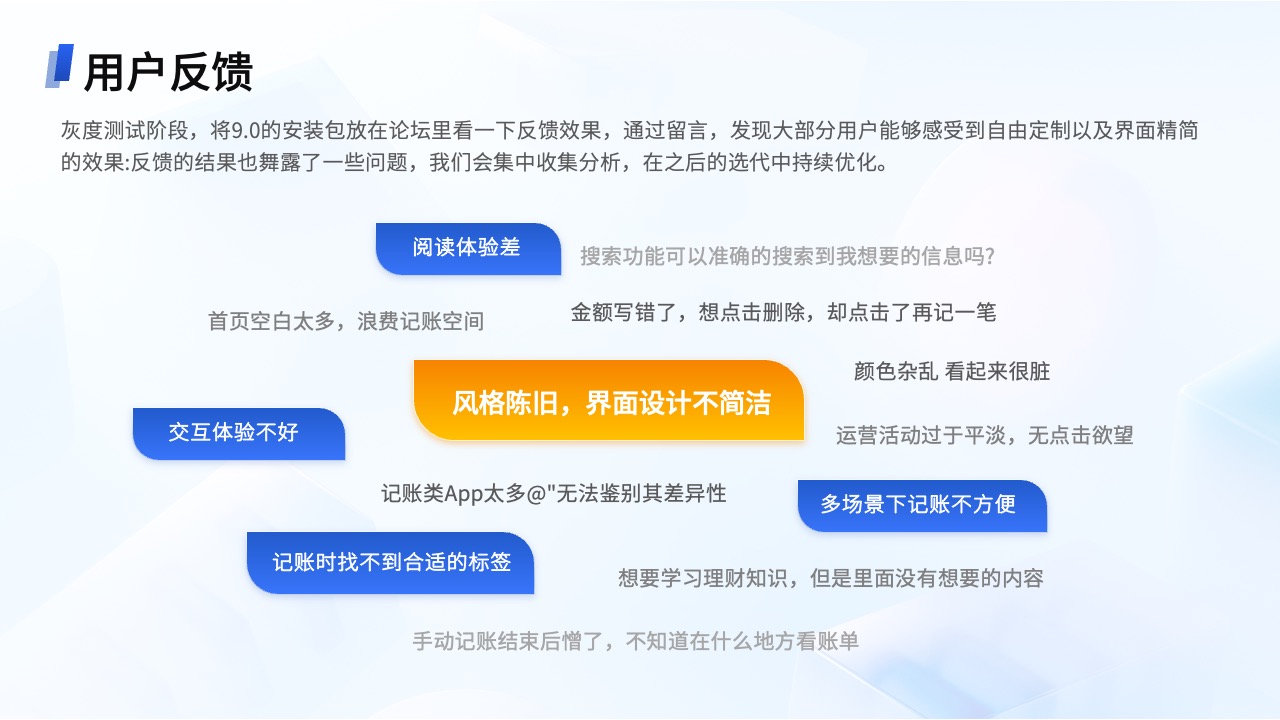 用户反馈

灰度测试阶段，将9.0的安装包放在论坛里看一下反馈效果，通过留言，发现大部分用户能够感受到自由定制以及界面精简的效果:反馈的结果也舞露了一些问题，我们会集中收集分析，在之后的迭代中持续优化。

阅读体验差

搜索功能可以准确的搜索到我想要的信息吗?

首页空白太多，浪费记账空间

金额写错了，想点击删除，却点击了再记一笔

风格陈旧，界面设计不简洁

颜色杂乱 看起来很脏

交互体验不好

运营活动过于平淡，无点击欲望

记账类App太多@"无法鉴别其差异性

多场景下记账不方便

记账时找不到合适的标签

想要学习理财知识，但是里面没有想要的内容

手动记账结束后懵了，不知道在什么地方看账单